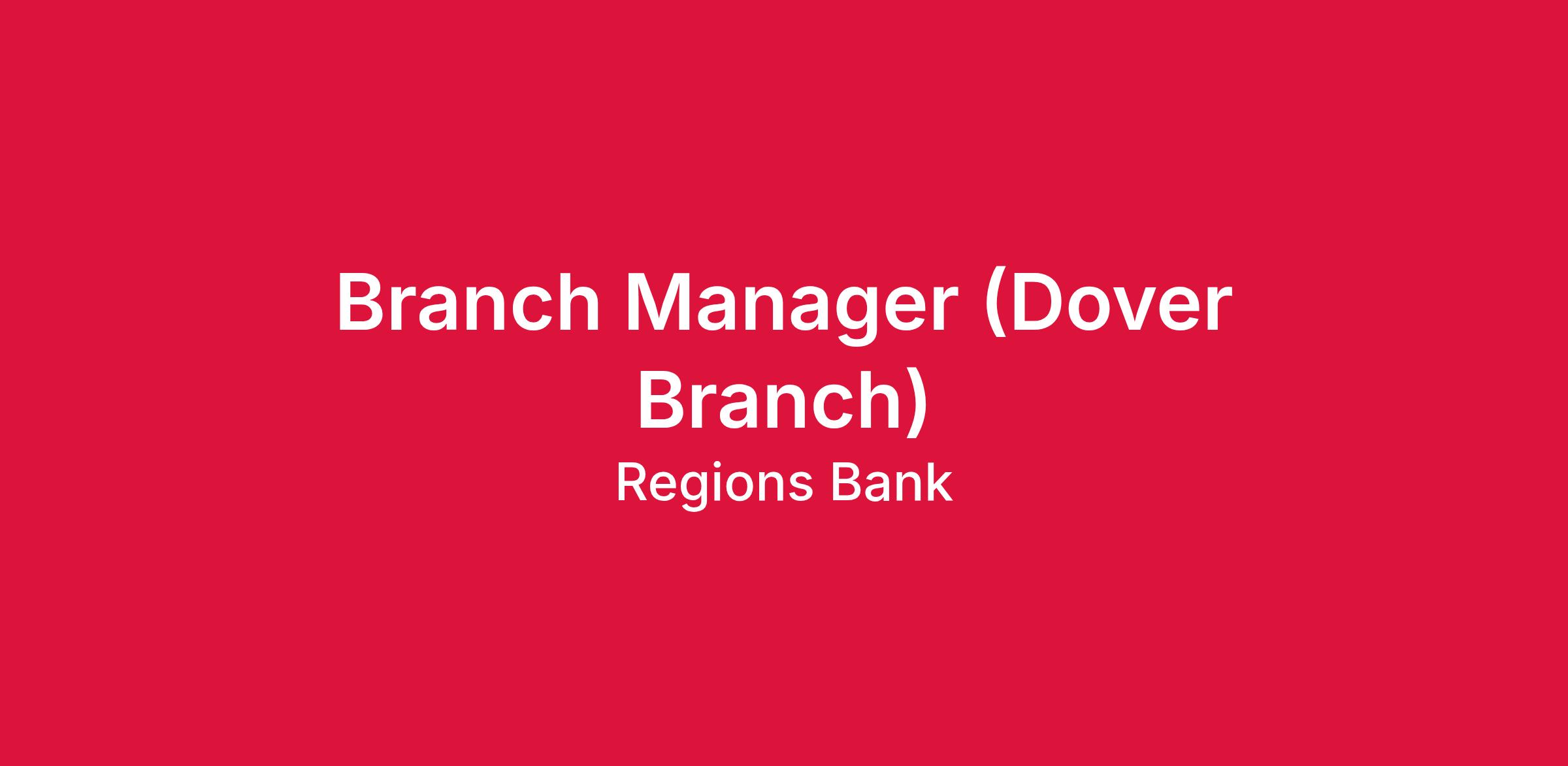 Branch Manager (Dover Branch)

Regions Bank